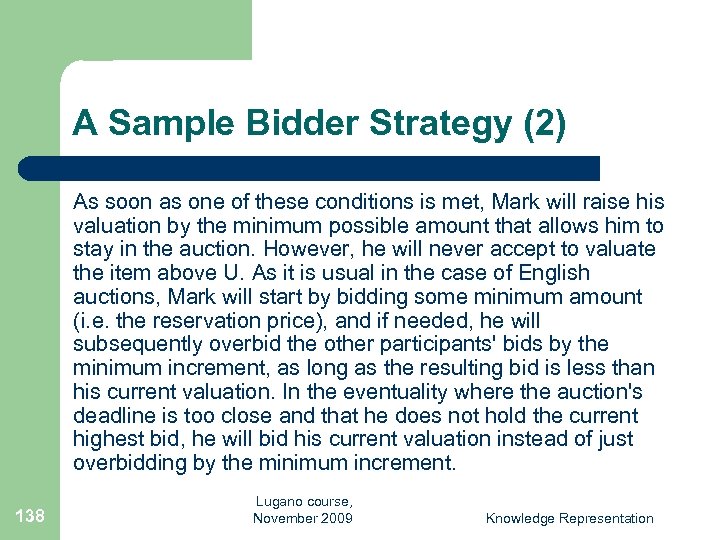 A Sample Bidder Strategy (2)

As soon as one of these conditions is met, Mark will raise his valuation by the minimum possible amount that allows him to stay in the auction. However, he will never accept to valuate the item above U. As it is usual in the case of English auctions, Mark will start by bidding some minimum amount (i.e. the reservation price), and if needed, he will subsequently overbid the other participants' bids by the minimum increment, as long as the resulting bid is less than his current valuation. In the eventuality where the auction's deadline is too close and that he does not hold the current highest bid, he will bid his current valuation instead of just overbidding by the minimum increment.

138

Lugano course, November 2009

Knowledge Representation